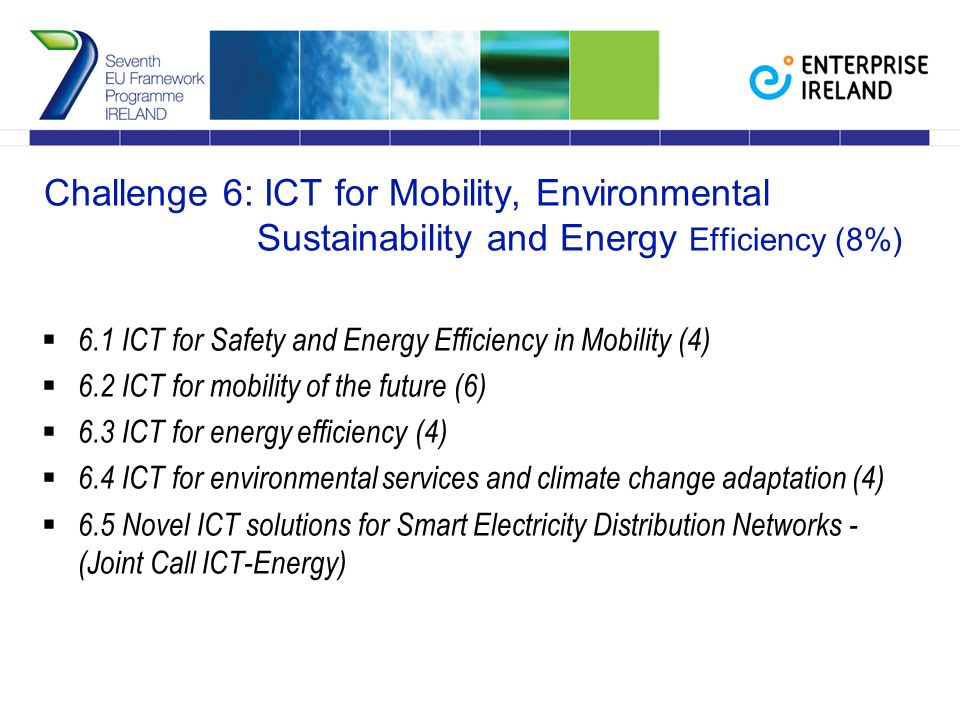 Seventh EU Framework Programme IRELAND

ENTERPRISE IRELAND

Challenge 6: ICT for Mobility, Environmental Sustainability and Energy Efficiency (8%)

▪ 6.1 ICT for Safety and Energy Efficiency in Mobility (4)
▪ 6.2 ICT for mobility of the future (6)
▪ 6.3 ICT for energy efficiency (4)
▪ 6.4 ICT for environmental services and climate change adaptation (4)
▪ 6.5 Novel ICT solutions for Smart Electricity Distribution Networks - (Joint Call ICT-Energy)